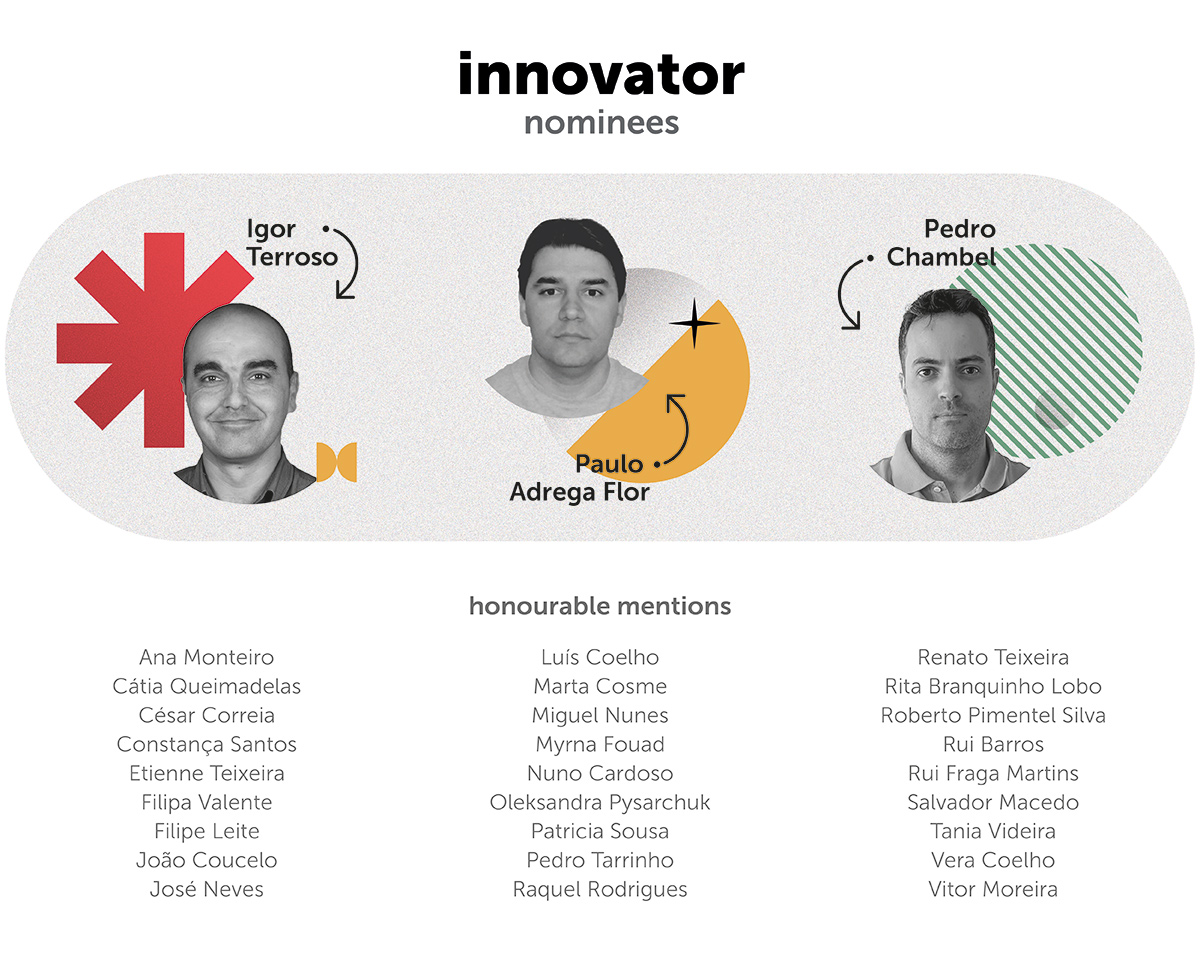 innovator
nominees

Igor Terroso

Paulo Adrega Flor

Pedro Chambel

honourable mentions

Ana Monteiro
Cátia Queimadelas
César Correia
Constança Santos
Etienne Teixeira
Filipa Valente
Filipe Leite
João Coucelo
José Neves

Luís Coelho
Marta Cosme
Miguel Nunes
Myrna Fouad
Nuno Cardoso
Oleksandra Pysarchuk
Patricia Sousa
Pedro Tarrinho
Raquel Rodrigues

Renato Teixeira
Rita Branquinho Lobo
Roberto Pimentel Silva
Rui Barros
Rui Fraga Martins
Salvador Macedo
Tania Videira
Vera Coelho
Vitor Moreira